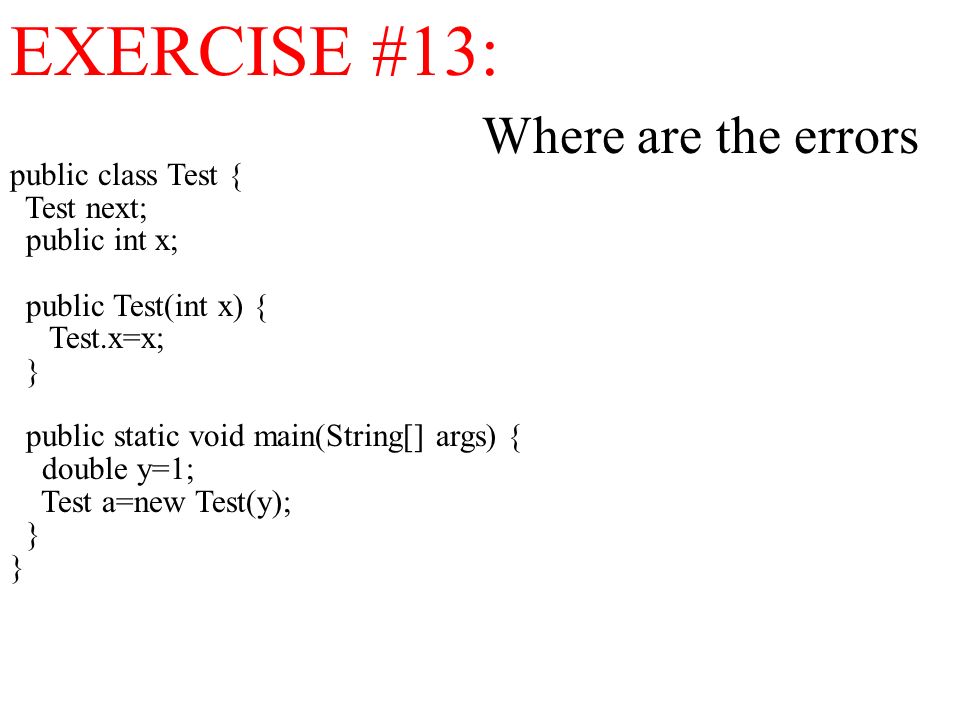 EXERCISE #13:

Where are the errors

public class Test {
  Test next;
  public int x;

  public Test(int x) {
    Test.x=x;
  }

  public static void main(String[] args) {
    double y=1;
    Test a=new Test(y);
  }
}